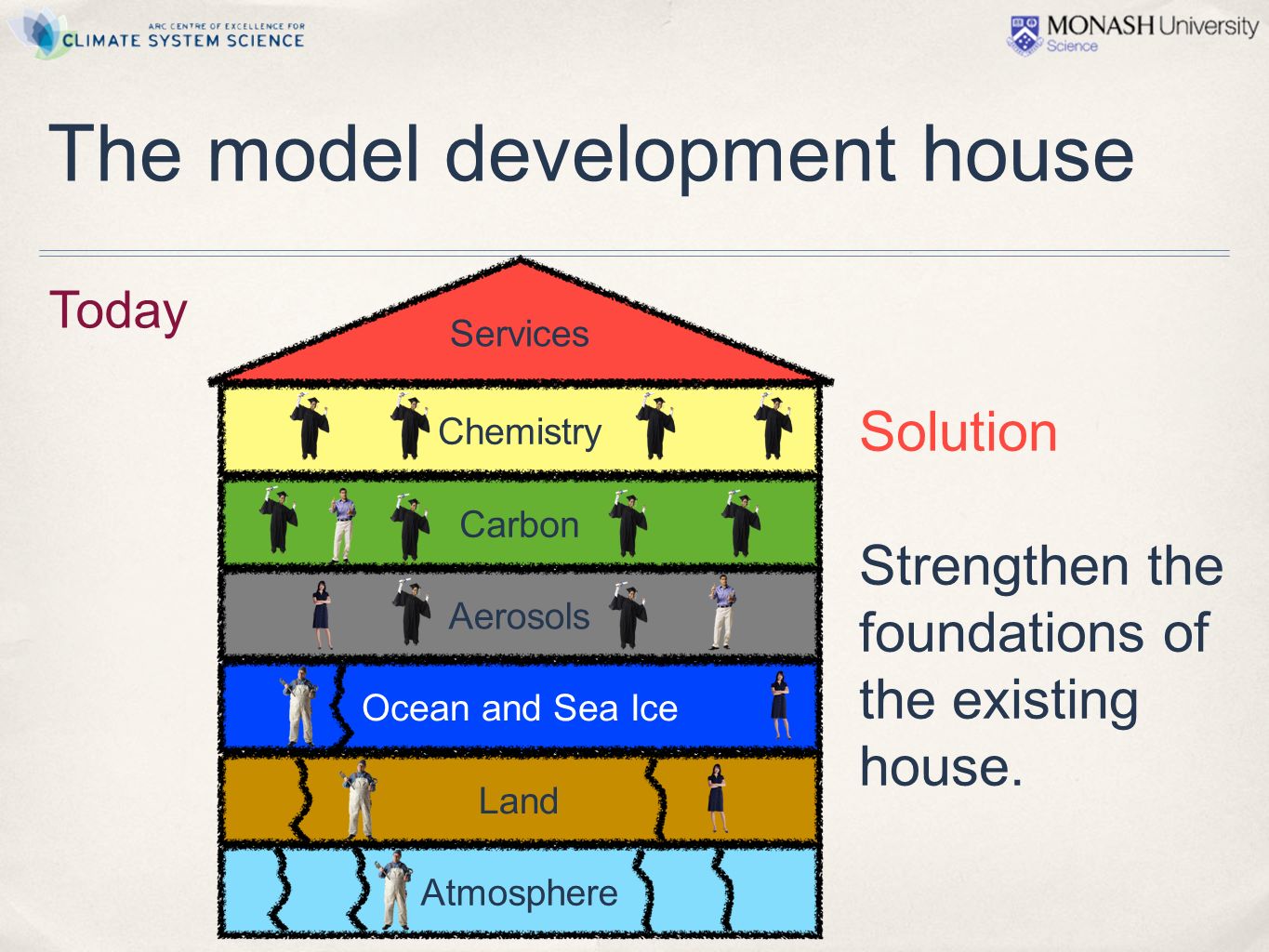 ARC CENTRE OF EXCELLENCE FOR CLIMATE SYSTEM SCIENCE

MONASH University Science

The model development house

Today

Services

Chemistry

Carbon

Aerosols

Ocean and Sea Ice

Land

Atmosphere

Solution

Strengthen the foundations of the existing house.